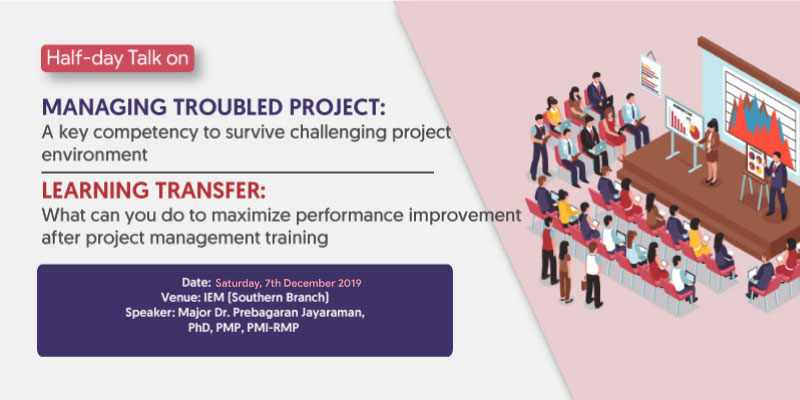 Half-day Talk on

MANAGING TROUBLED PROJECT:
A key competency to survive challenging project environment

LEARNING TRANSFER:
What can you do to maximize performance improvement after project management training

Date: Saturday, 7th December 2019
Venue: IEM (Southern Branch)
Speaker: Major Dr. Prebagaran Jayaraman, PhD, PMP, PMI-RMP